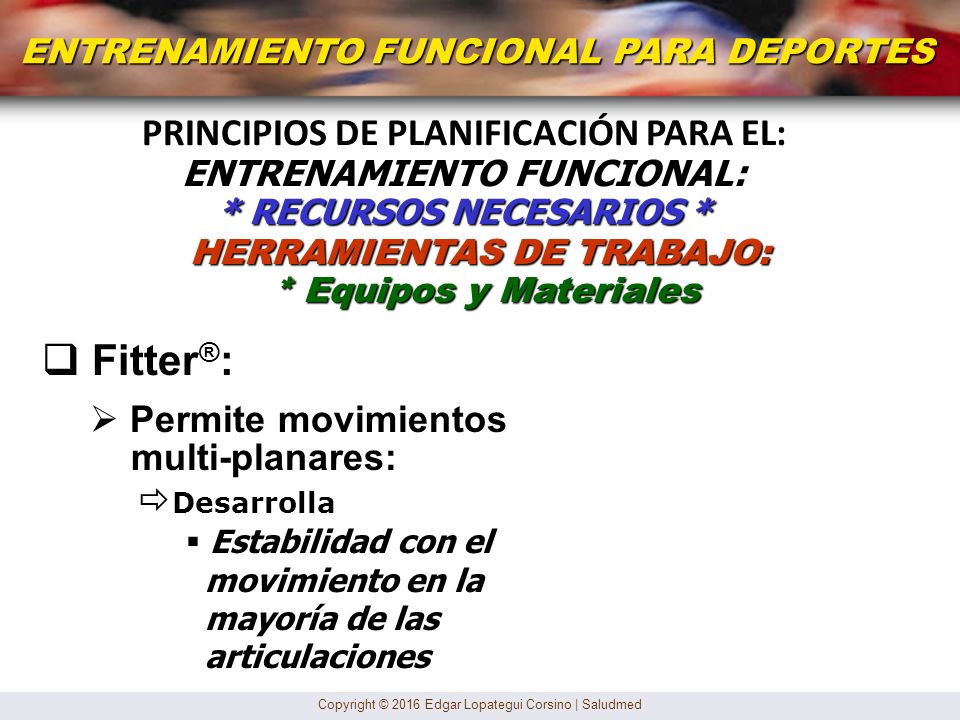 ENTRENAMIENTO FUNCIONAL PARA DEPORTES

PRINCIPIOS DE PLANIFICACIÓN PARA EL:
ENTRENAMIENTO FUNCIONAL:
* RECURSOS NECESARIOS *
HERRAMIENTAS DE TRABAJO:
* Equipos y Materiales

❑ Fitter®:

➢ Permite movimientos multi-planares:

⇨ Desarrolla

▪ Estabilidad con el movimiento en la mayoría de las articulaciones

Copyright © 2016 Edgar Lopategui Corsino | Saludmed